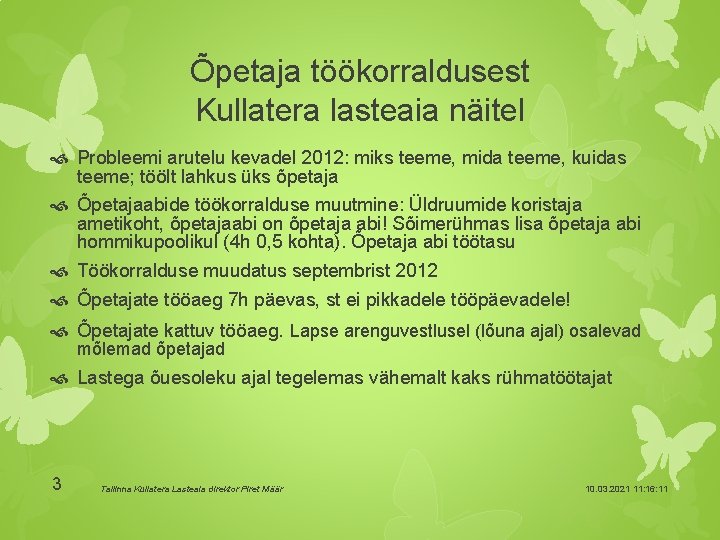 Õpetaja töökorraldusest Kullatera lasteaia näitel

Probleemi arutelu kevadel 2012: miks teeme, mida teeme, kuidas teeme; töölt lahkus üks õpetaja

Õpetajaabide töökorralduse muutmine: Üldruumide koristaja ametikoht, õpetajaabi on õpetaja abi! Sõimerühmas lisa õpetaja abi hommikupoolikul (4h 0,5 kohta). Õpetaja abi töötasu

Töökorralduse muudatus septembrist 2012

Õpetajate tööaeg 7h päevas, st ei pikkadele tööpäevadele!

Õpetajate kattuv tööaeg. Lapse arenguvestlusel (lõuna ajal) osalevad mõlemad õpetajad

Lastega õuesoleku ajal tegelemas vähemalt kaks rühmatöötajat

3

Tallinna Kullatera Lasteaia direktor Piret Määr

10.03.2021 11:16:11